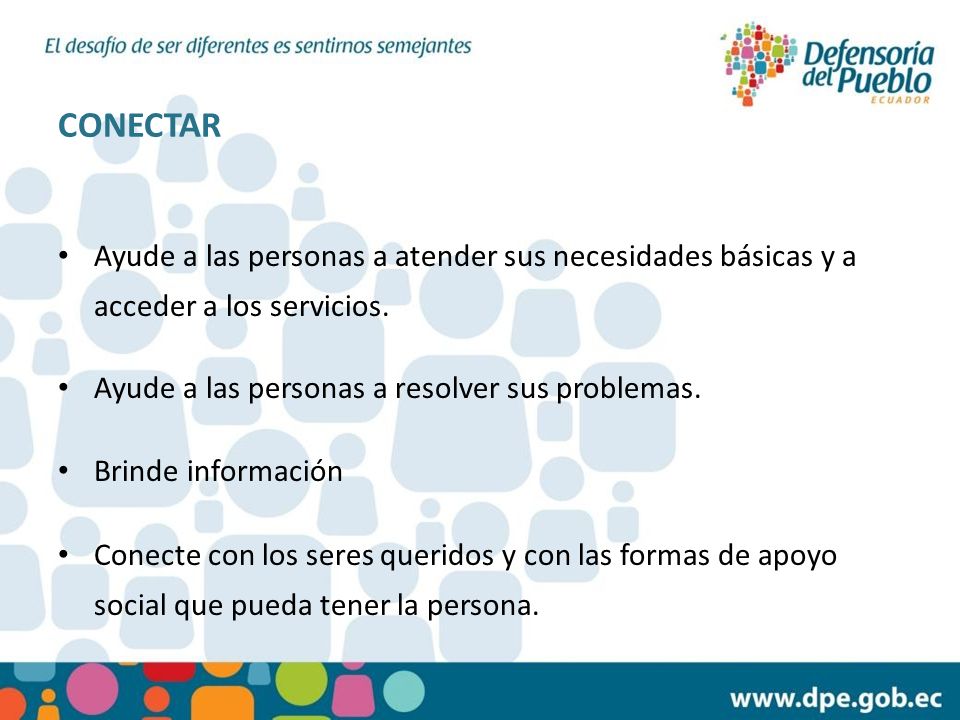 El desafío de ser diferentes es sentirnos semejantes

Defensoría del Pueblo
ECUADOR

CONECTAR

• Ayude a las personas a atender sus necesidades básicas y a acceder a los servicios.

• Ayude a las personas a resolver sus problemas.

• Brinde información

• Conecte con los seres queridos y con las formas de apoyo social que pueda tener la persona.

www.dpe.gob.ec